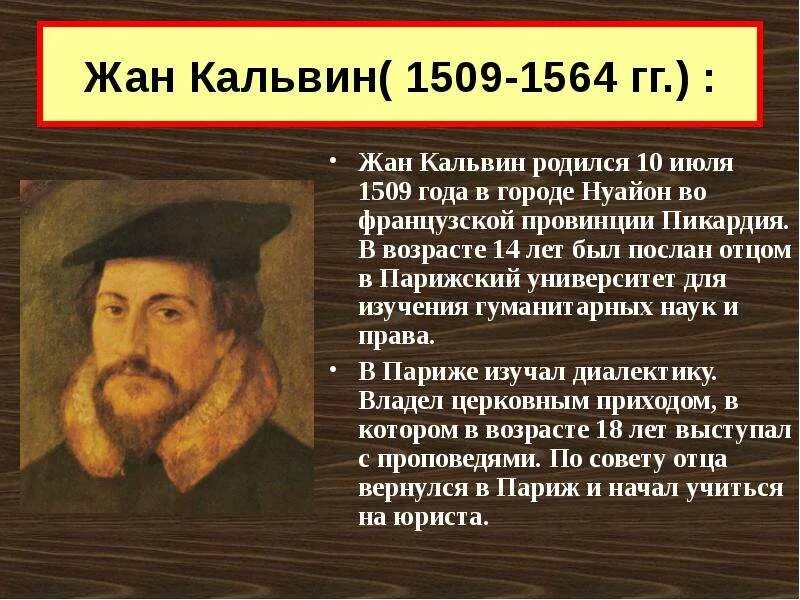 Жан Кальвин( 1509-1564 гг.) :

• Жан Кальвин родился 10 июля 1509 года в городе Нуайон во французской провинции Пикардия. В возрасте 14 лет был послан отцом в Парижский университет для изучения гуманитарных наук и права.

• В Париже изучал диалектику. Владел церковным приходом, в котором в возрасте 18 лет выступал с проповедями. По совету отца вернулся в Париж и начал учиться на юриста.